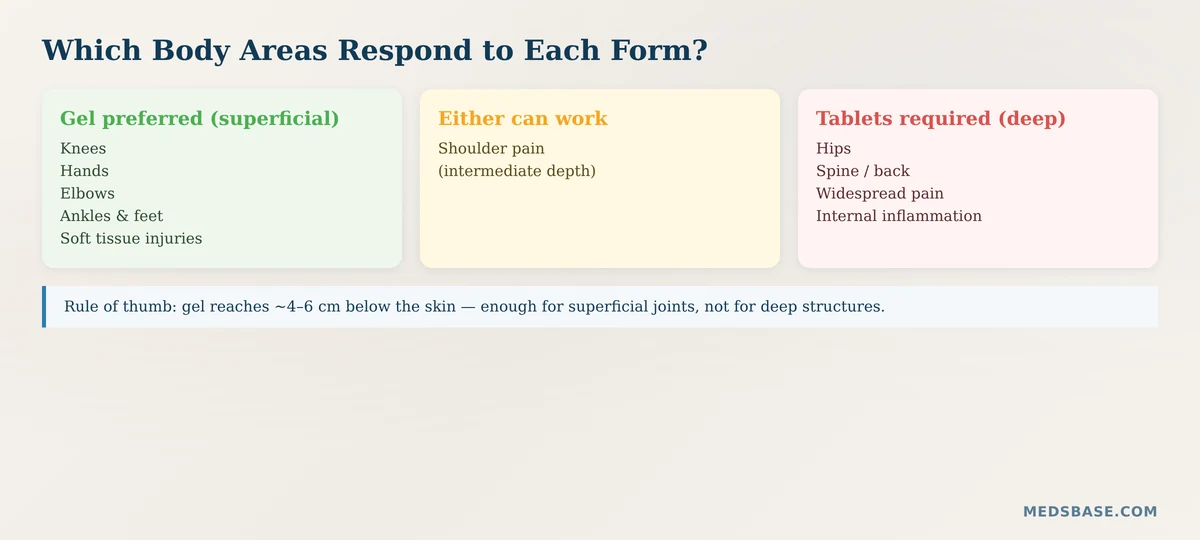 Which Body Areas Respond to Each Form?

Gel preferred (superficial)
Knees
Hands
Elbows
Ankles & feet
Soft tissue injuries

Either can work
Shoulder pain
(intermediate depth)

Tablets required (deep)
Hips
Spine / back
Widespread pain
Internal inflammation

Rule of thumb: gel reaches ~4–6 cm below the skin — enough for superficial joints, not for deep structures.

MEDSBASE.COM